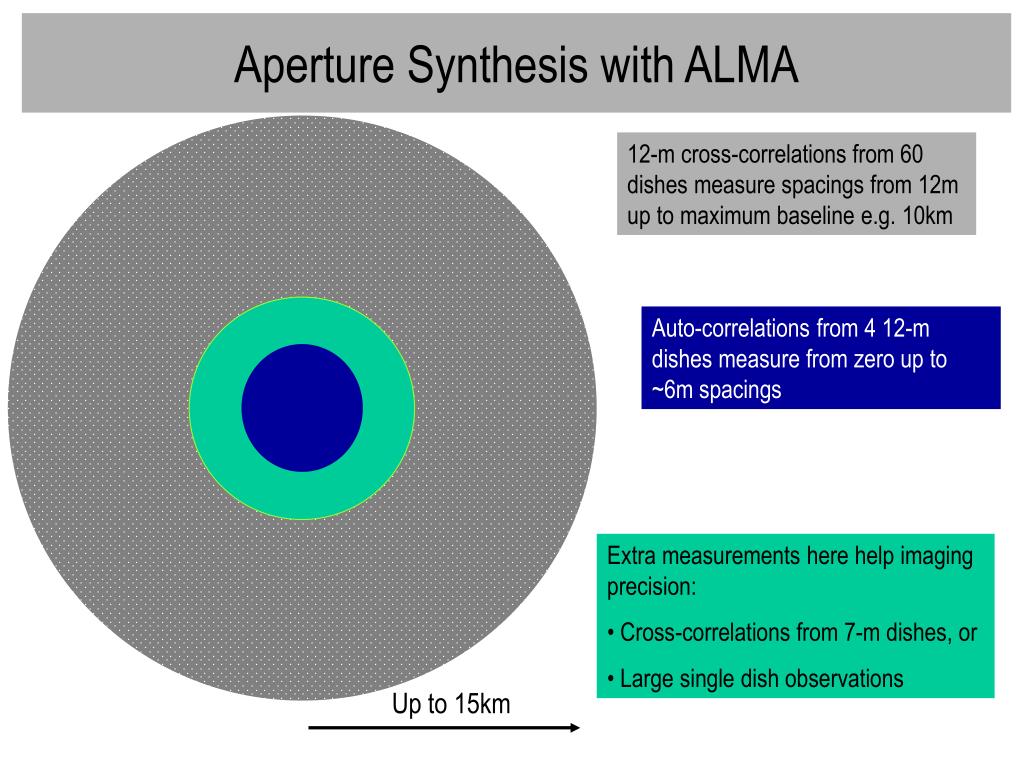 Aperture Synthesis with ALMA

12-m cross-correlations from 60 dishes measure spacings from 12m up to maximum baseline e.g. 10km

Auto-correlations from 4 12-m dishes measure from zero up to ~6m spacings

Extra measurements here help imaging precision:

• Cross-correlations from 7-m dishes, or

• Large single dish observations

Up to 15km